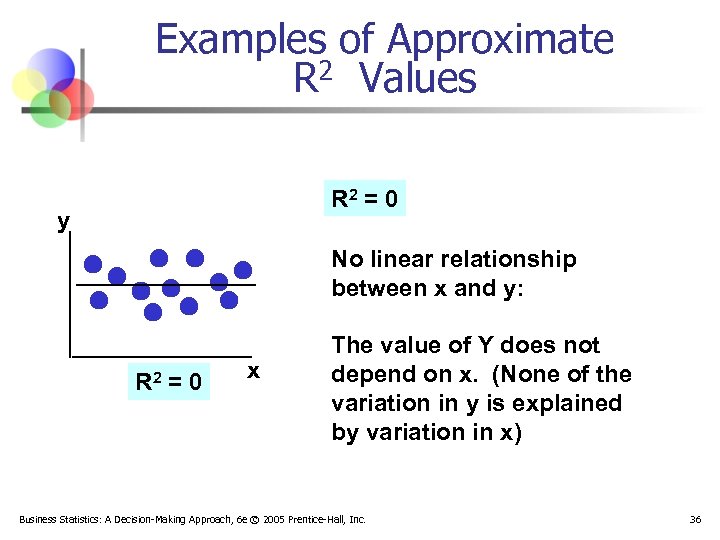 Examples of Approximate $R^2$ Values

y

x

$R^2 = 0$

$R^2 = 0$

No linear relationship between x and y:

The value of Y does not depend on x. (None of the variation in y is explained by variation in x)

Business Statistics: A Decision-Making Approach, 6e © 2005 Prentice-Hall, Inc.

36